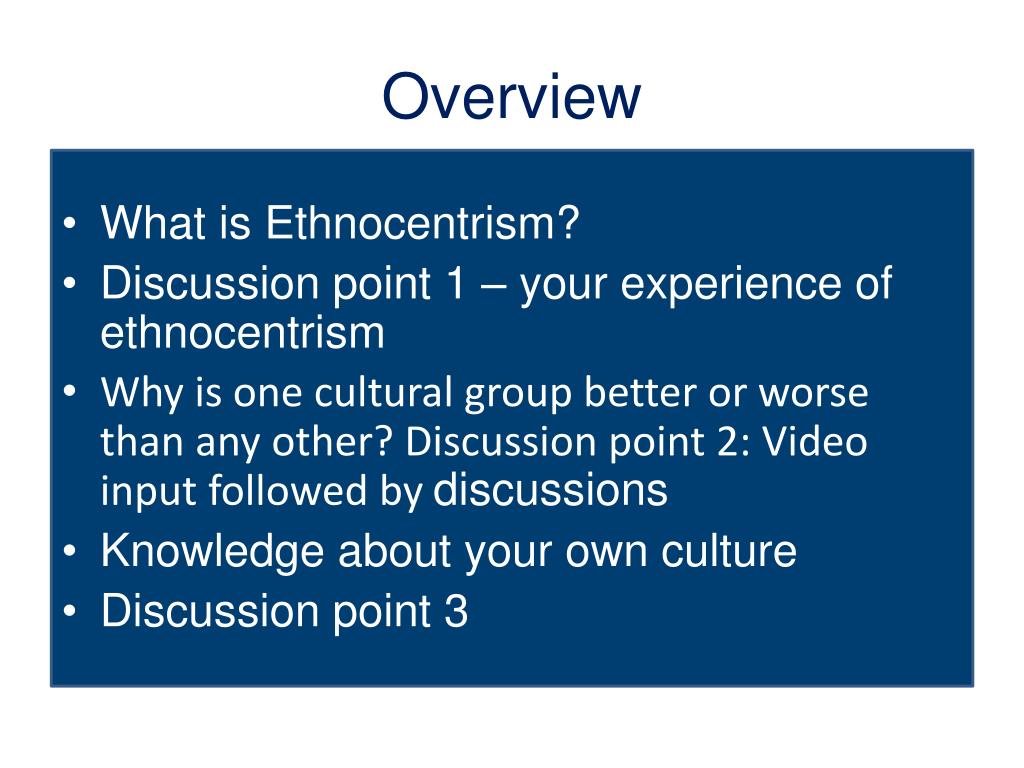 Overview

• What is Ethnocentrism?
• Discussion point 1 – your experience of ethnocentrism
• Why is one cultural group better or worse than any other? Discussion point 2: Video input followed by discussions
• Knowledge about your own culture
• Discussion point 3